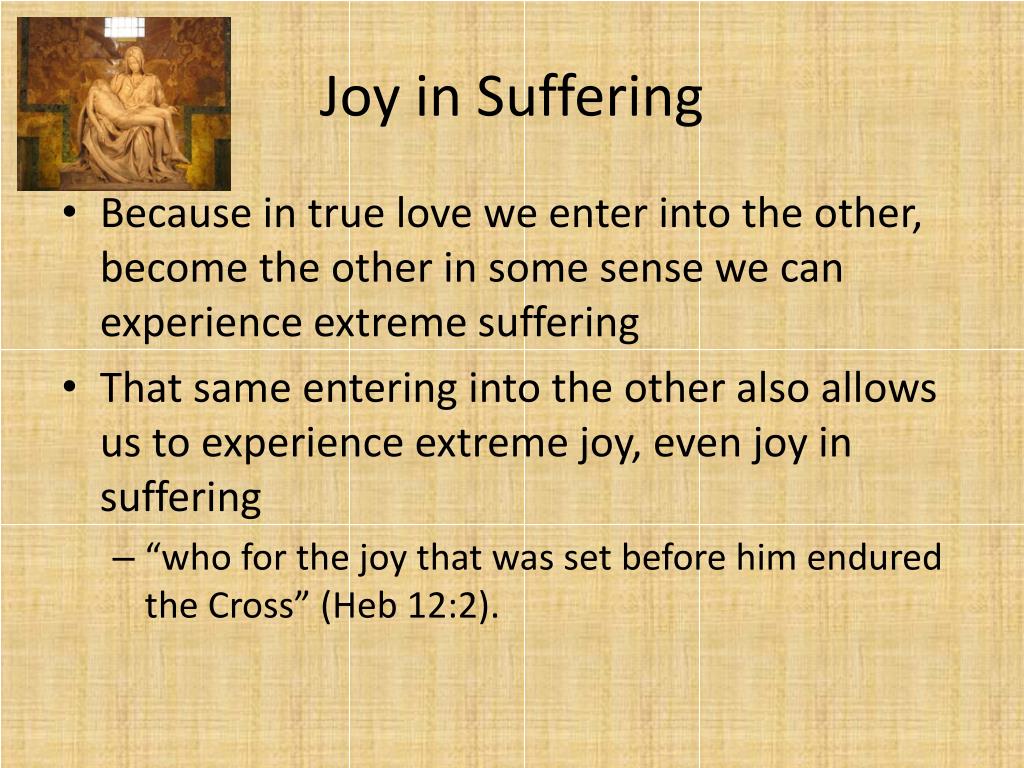 Joy in Suffering

• Because in true love we enter into the other, become the other in some sense we can experience extreme suffering

• That same entering into the other also allows us to experience extreme joy, even joy in suffering

– “who for the joy that was set before him endured the Cross” (Heb 12:2).